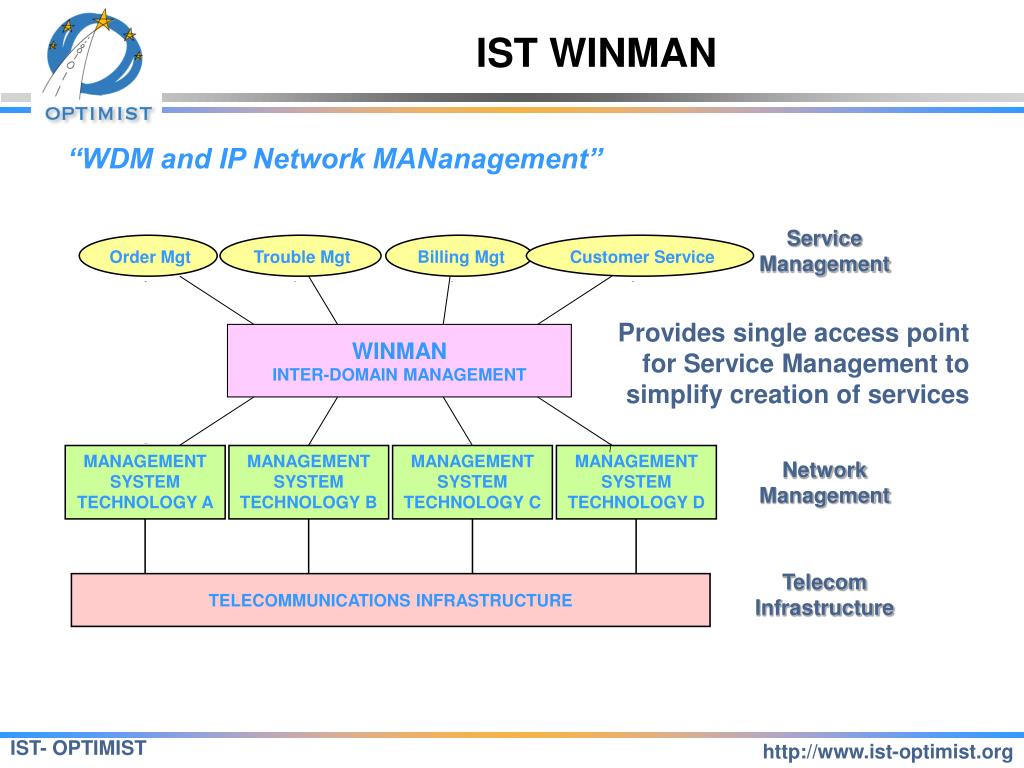 OPTIMIST

IST WINMAN

“WDM and IP Network MANanagement”

Order Mgt

Trouble Mgt

Billing Mgt

Customer Service

Service Management

WINMAN
INTER-DOMAIN MANAGEMENT

Provides single access point for Service Management to simplify creation of services

MANAGEMENT SYSTEM TECHNOLOGY A

MANAGEMENT SYSTEM TECHNOLOGY B

MANAGEMENT SYSTEM TECHNOLOGY C

MANAGEMENT SYSTEM TECHNOLOGY D

Network Management

TELECOMMUNICATIONS INFRASTRUCTURE

Telecom Infrastructure

IST- OPTIMIST

http://www.ist-optimist.org